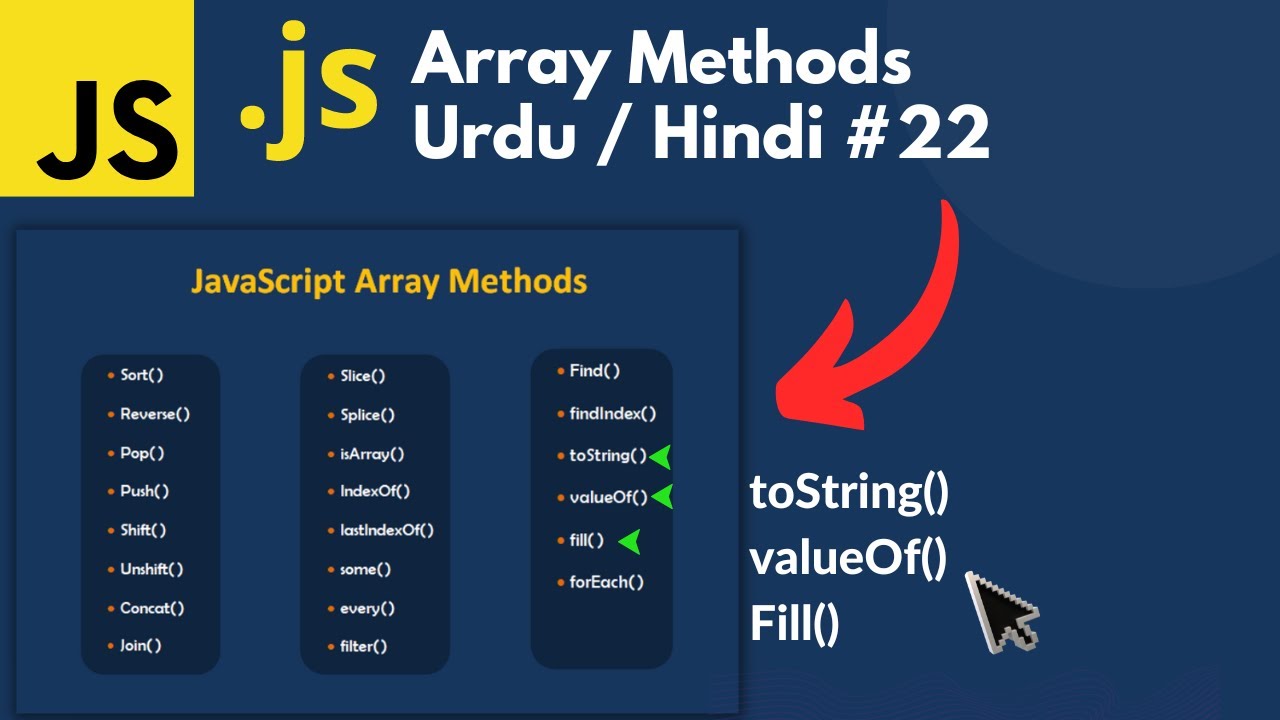 JS

.js Array Methods
Urdu / Hindi #22

JavaScript Array Methods

- Sort()
- Reverse()
- Pop()
- Push()
- Shift()
- Unshift()
- Concat()
- Join()

- Slice()
- Splice()
- isArray()
- IndexOf()
- lastIndexOf()
- some()
- every()
- filter()

- Find()
- findIndex()
- toString()
- valueOf()
- fill()
- forEach()

toString()
valueOf()
Fill()